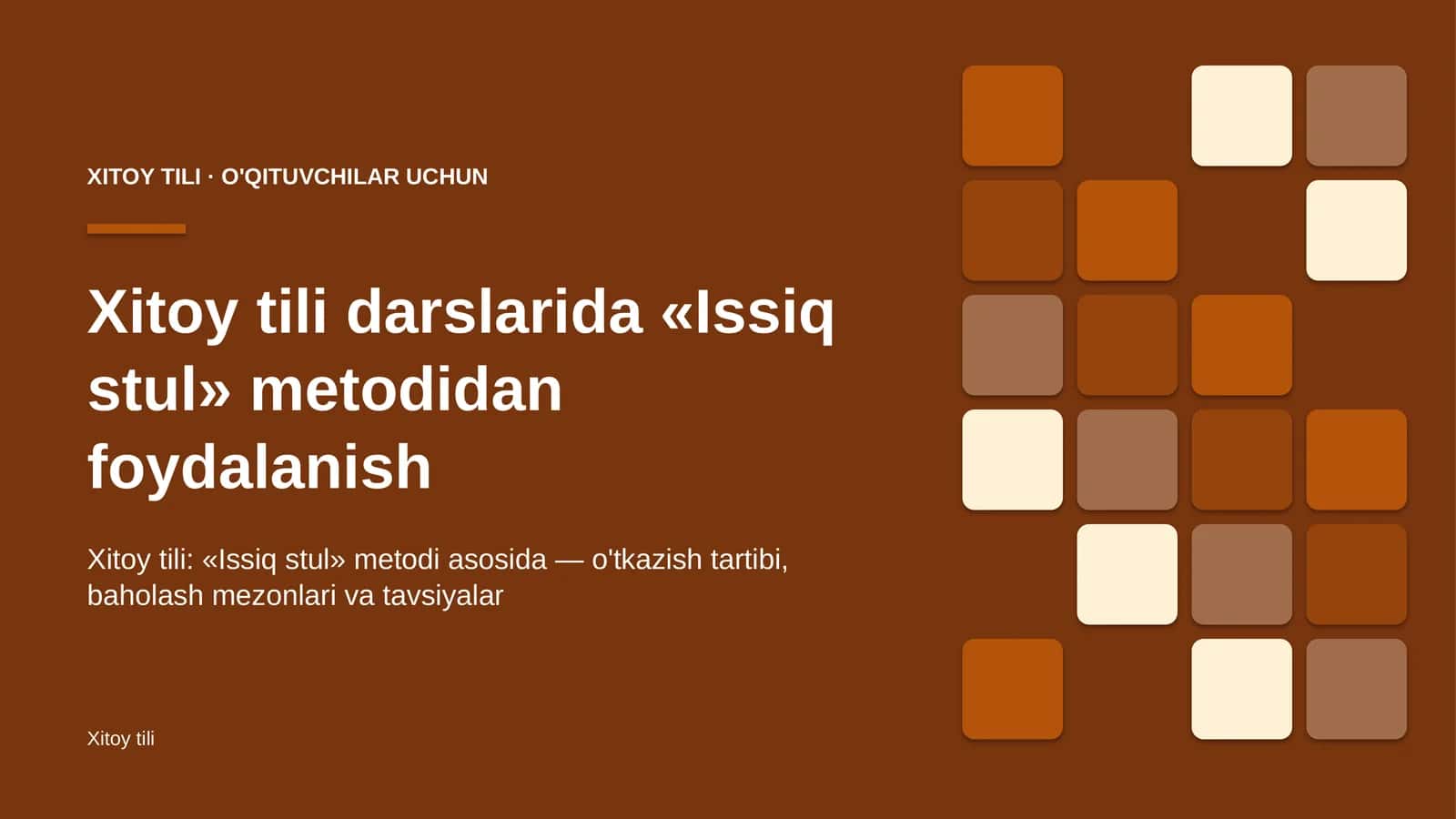 XITOY TILI · O'QITUVCHILAR UCHUN

Xitoy tili darslarida «Issiq stul» metodidan foydalanish

Xitoy tili: «Issiq stul» metodi asosida — o'tkazish tartibi, baholash mezonlari va tavsiyalar

Xitoy tili